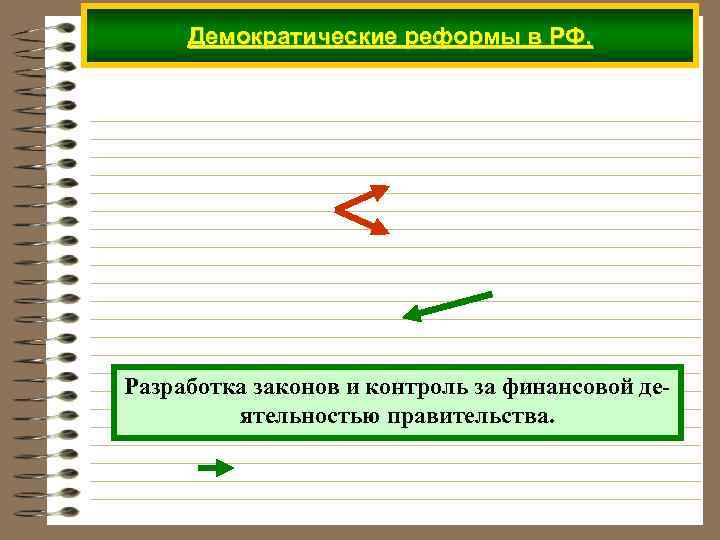 Демократические реформы в РФ.

Разработка законов и контроль за финансовой деятельностью правительства.